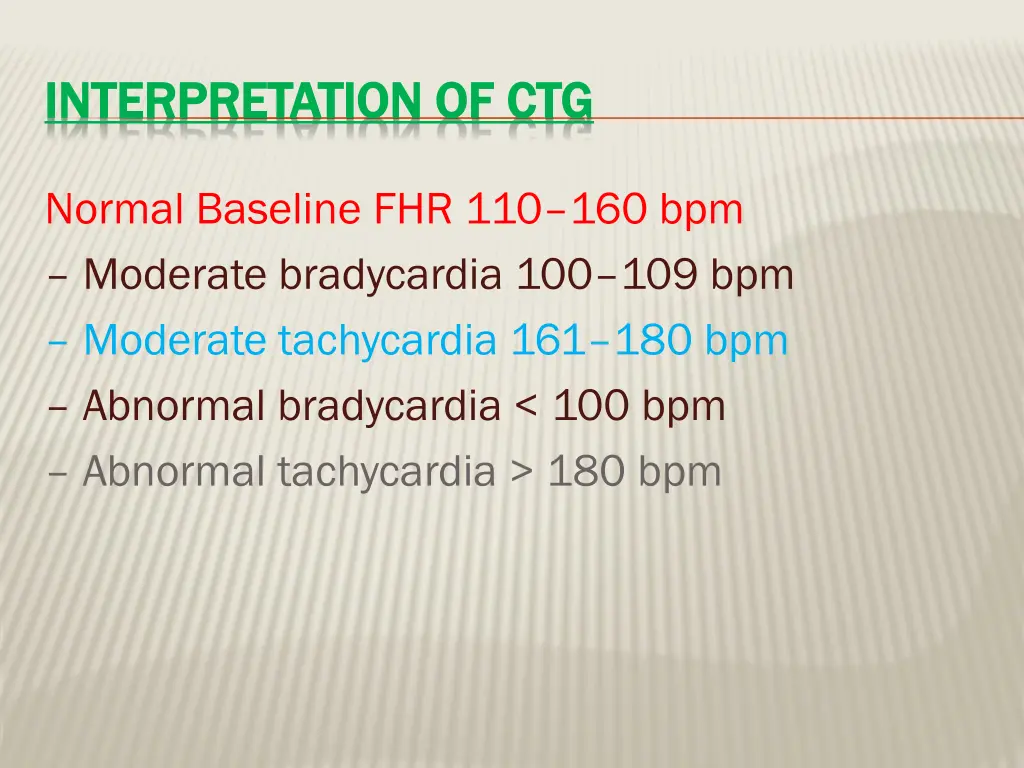 INTERPRETATION OF CTG

Normal Baseline FHR 110–160 bpm
– Moderate bradycardia 100–109 bpm
– Moderate tachycardia 161–180 bpm
– Abnormal bradycardia < 100 bpm
– Abnormal tachycardia > 180 bpm